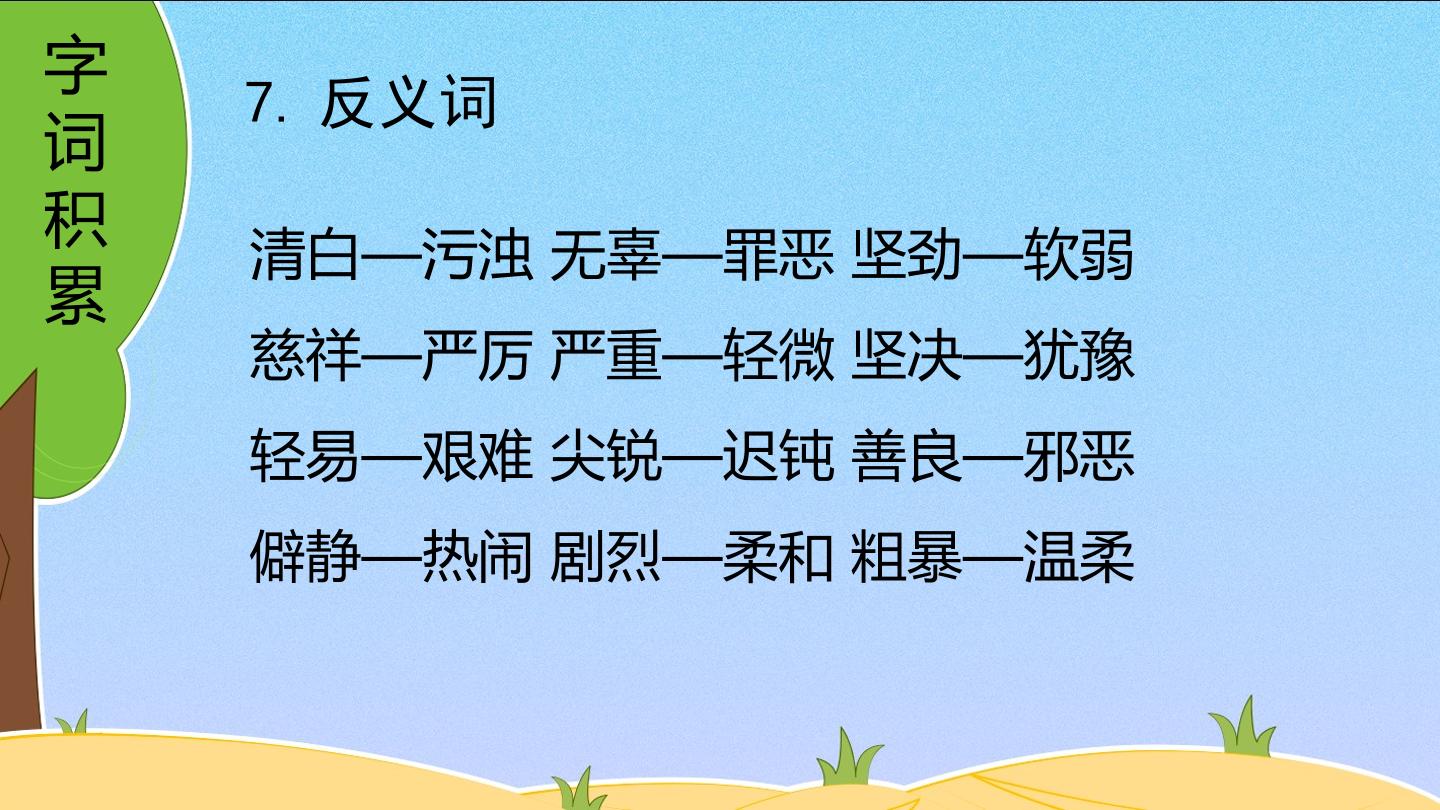 字词积累

7. 反义词

清白—污浊 无辜—罪恶 坚劲—软弱
慈祥—严厉 严重—轻微 坚决—犹豫
轻易—艰难 尖锐—迟钝 善良—邪恶
僻静—热闹 剧烈—柔和 粗暴—温柔